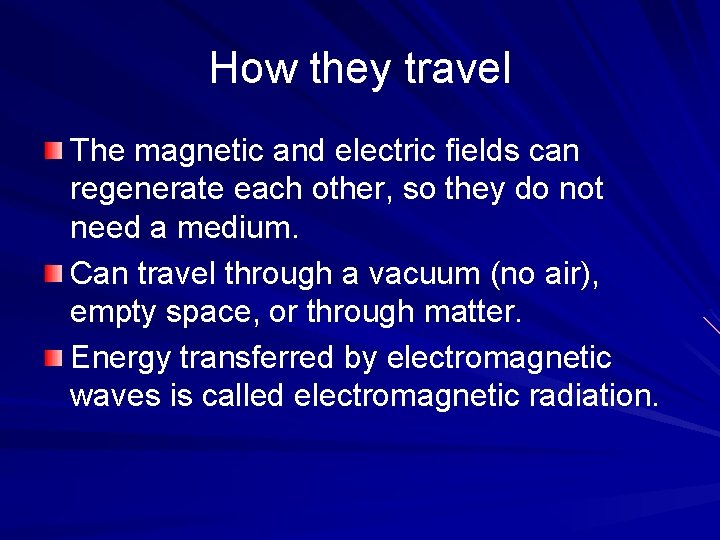 How they travel

The magnetic and electric fields can regenerate each other, so they do not need a medium.

Can travel through a vacuum (no air), empty space, or through matter.

Energy transferred by electromagnetic waves is called electromagnetic radiation.